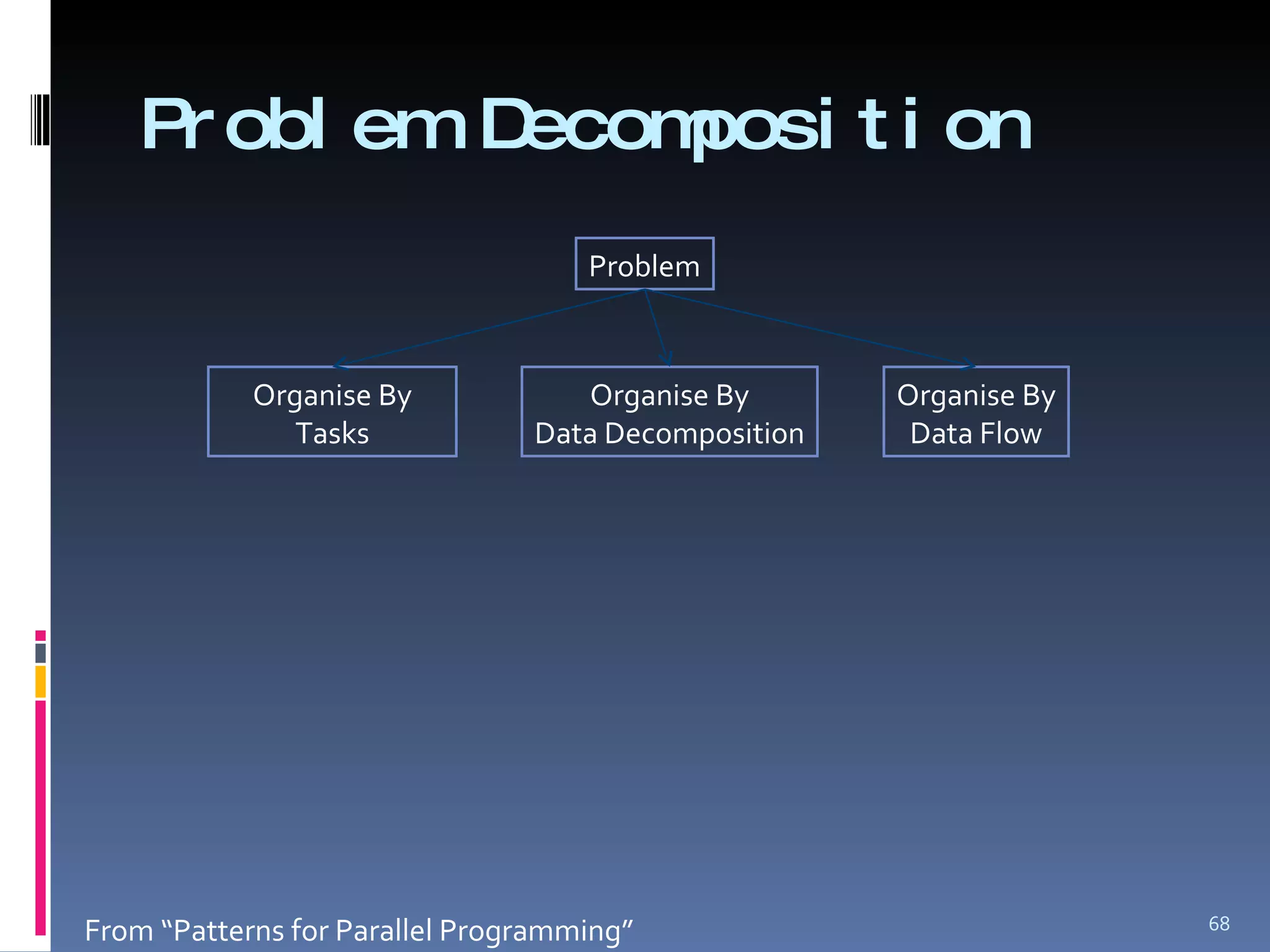 Problem Decomposition

Problem

Organise By Tasks

Organise By Data Decomposition

Organise By Data Flow

From “Patterns for Parallel Programming”

68